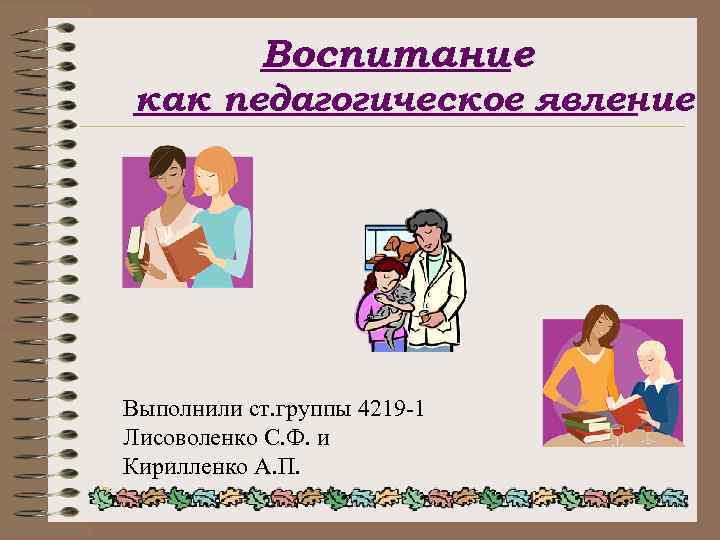 Воспитание
как педагогическое явление

Выполнили ст.группы 4219-1
Лисоволенко С.Ф. и
Кирилленко А.П.